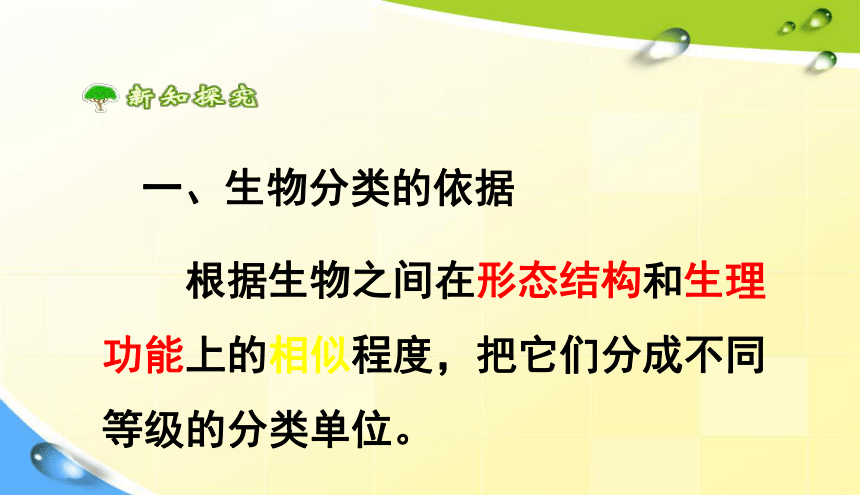 新知探究

一、生物分类的依据

根据生物之间在形态结构和生理功能上的相似程度，把它们分成不同等级的分类单位。